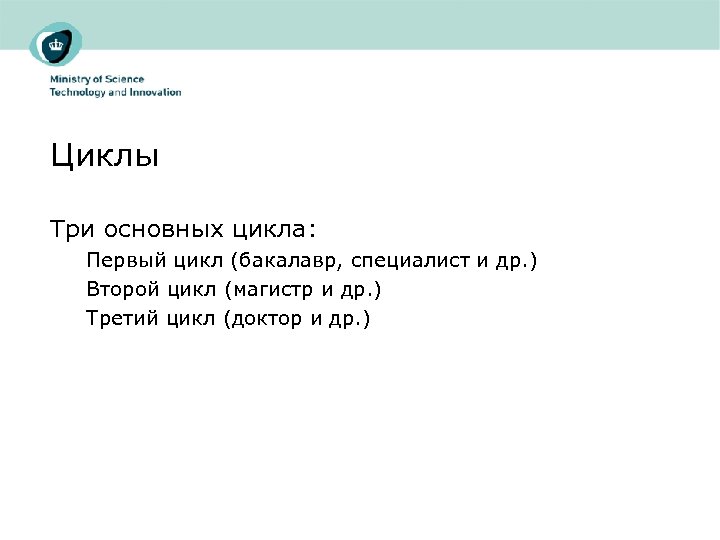 Ministry of Science
Technology and Innovation

Циклы

Три основных цикла:

Первый цикл (бакалавр, специалист и др.)

Второй цикл (магистр и др.)

Третий цикл (доктор и др.)